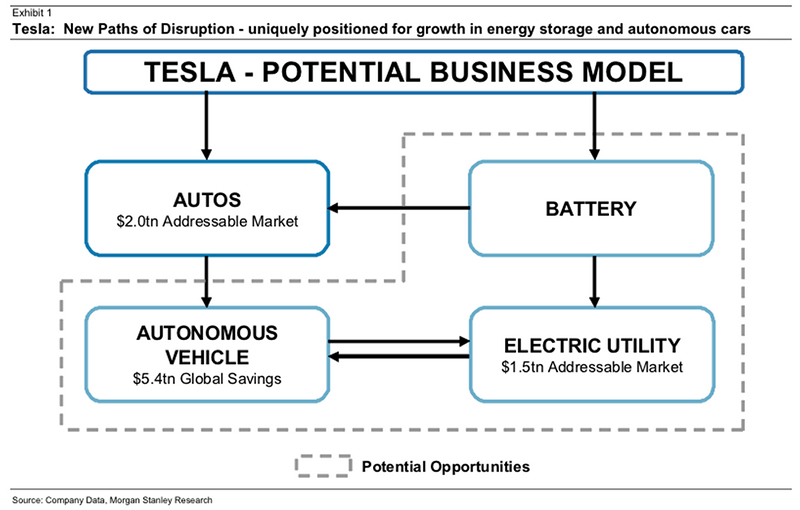 Exhibit 1
Tesla: New Paths of Disruption - uniquely positioned for growth in energy storage and autonomous cars

TESLA - POTENTIAL BUSINESS MODEL

AUTOS
\$2.0tn Addressable Market

BATTERY

AUTONOMOUS VEHICLE
\$5.4tn Global Savings

ELECTRIC UTILITY
\$1.5tn Addressable Market

Potential Opportunities

Source: Company Data, Morgan Stanley Research